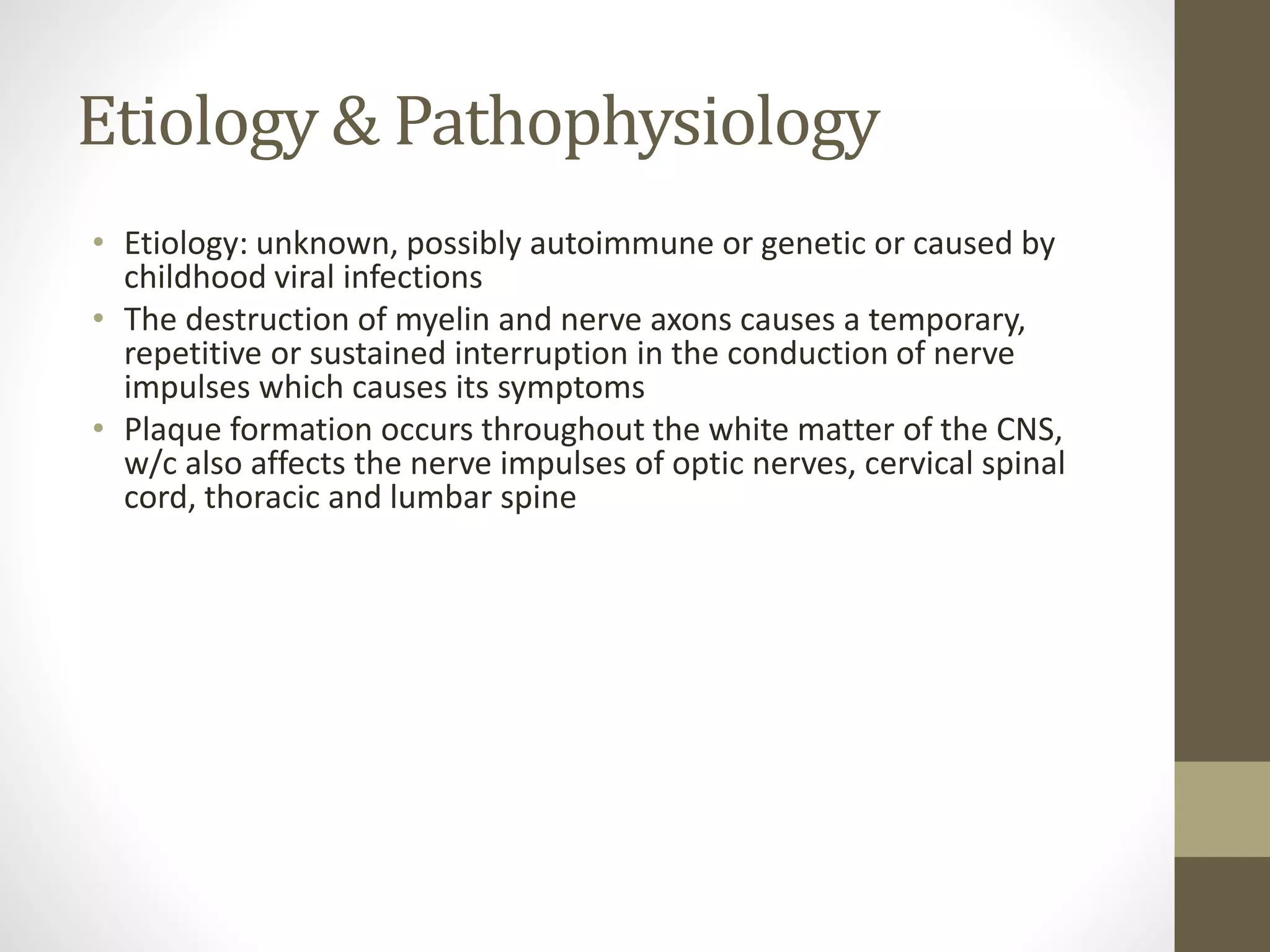 Etiology & Pathophysiology

• Etiology: unknown, possibly autoimmune or genetic or caused by childhood viral infections
• The destruction of myelin and nerve axons causes a temporary, repetitive or sustained interruption in the conduction of nerve impulses which causes its symptoms
• Plaque formation occurs throughout the white matter of the CNS, w/c also affects the nerve impulses of optic nerves, cervical spinal cord, thoracic and lumbar spine